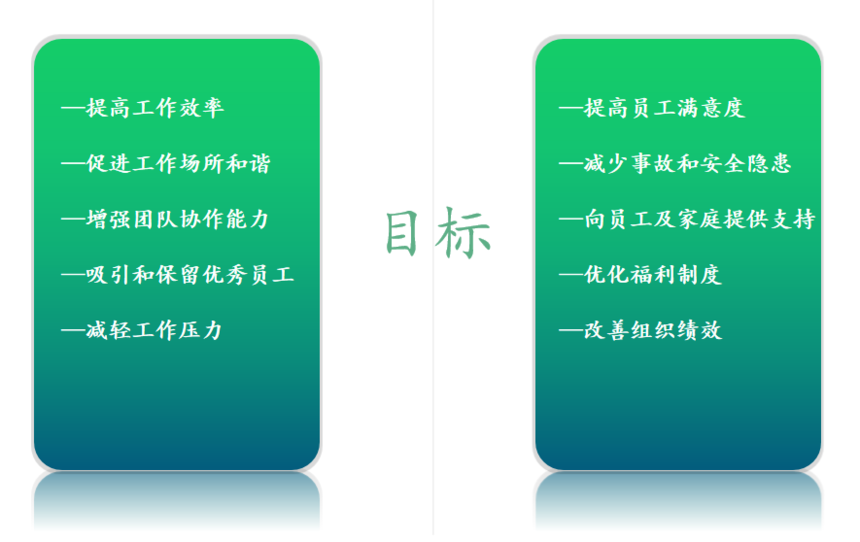 —提高工作效率

—促进工作场所和谐

—增强团队协作能力

—吸引和保留优秀员工

—减轻工作压力

目标

—提高员工满意度

—减少事故和安全隐患

—向员工及家庭提供支持

—优化福利制度

—改善组织绩效